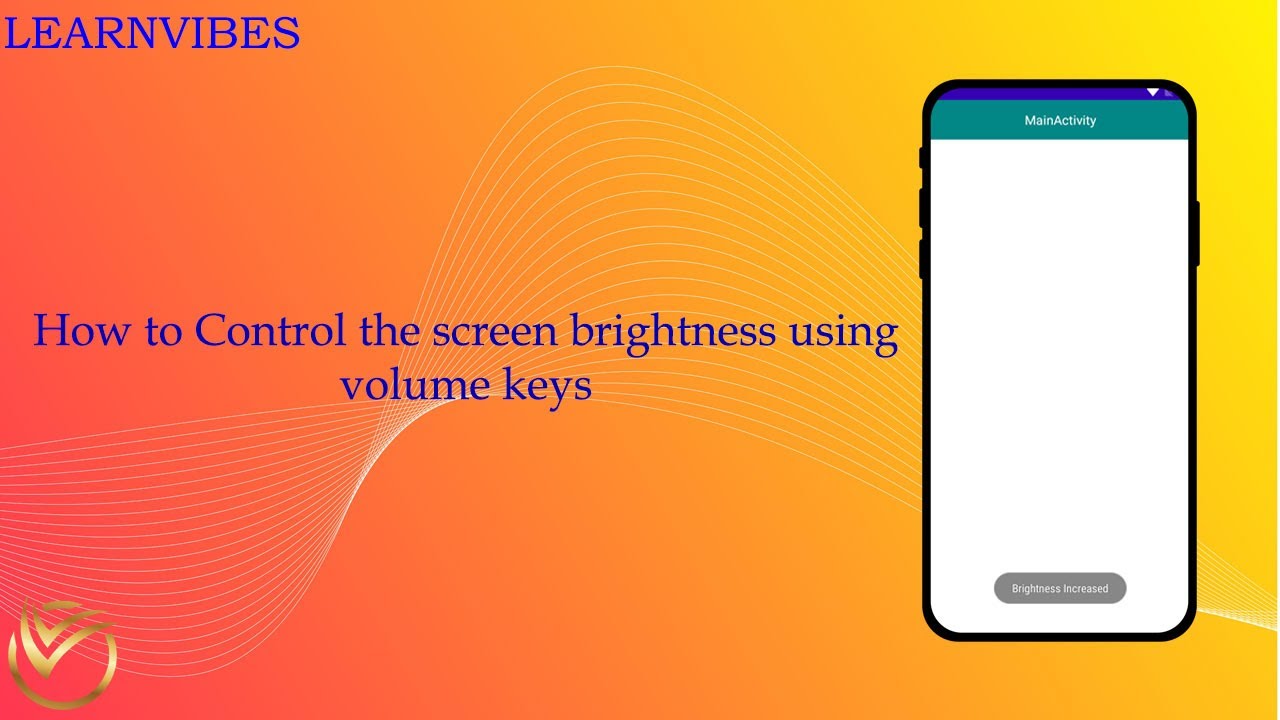 LEARNVIBES

How to Control the screen brightness using volume keys

MainActivity

Brightness Increased